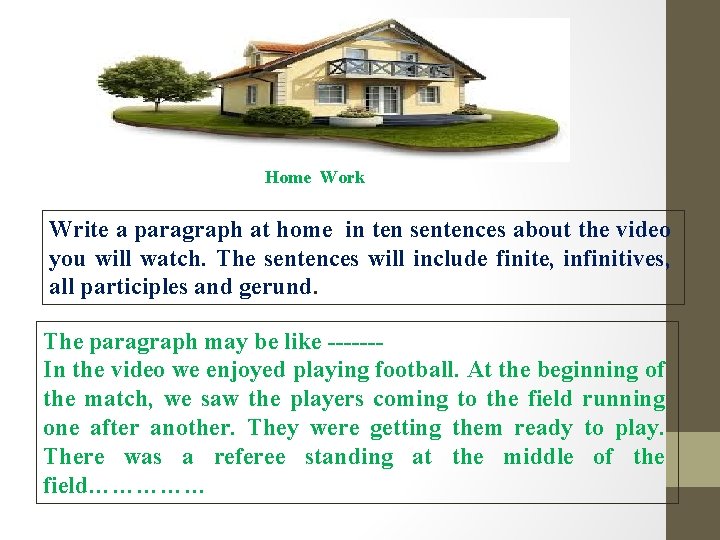 Home Work

Write a paragraph at home in ten sentences about the video you will watch. The sentences will include finite, infinitives, all participles and gerund.

The paragraph may be like -------
In the video we enjoyed playing football. At the beginning of the match, we saw the players coming to the field running one after another. They were getting them ready to play. There was a referee standing at the middle of the field……………